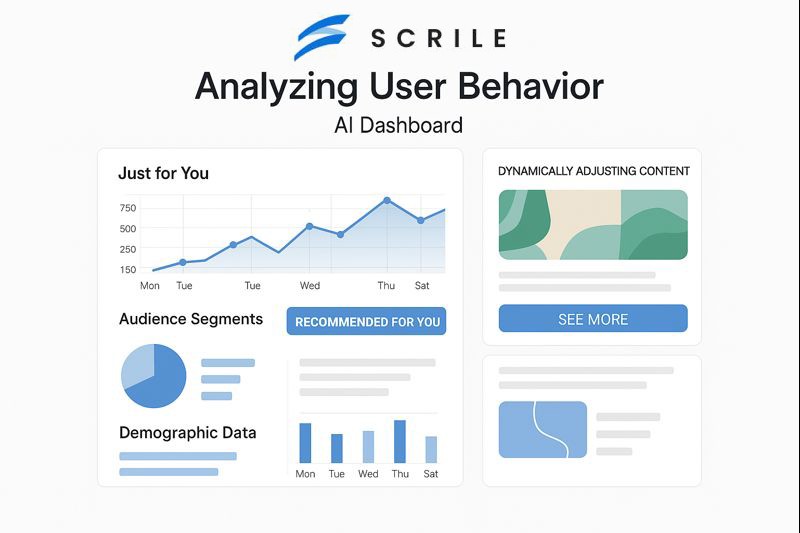 SCRILE

Analyzing User Behavior

AI Dashboard

Just for You

750
500
250
150

Mon Tue Tue Wed Thu Sat

Audience Segments

RECOMMENDED FOR YOU

Demographic Data

Mon Tue Wed Thu Sat

DYNAMICALLY ADJUSTING CONTENT

SEE MORE